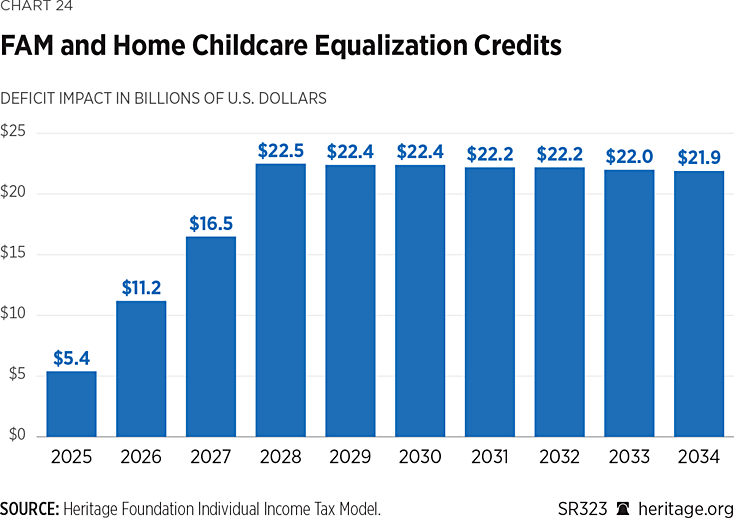 CHART 24

FAM and Home Childcare Equalization Credits

DEFICIT IMPACT IN BILLIONS OF U.S. DOLLARS

$25
$20
$15
$10
$5
$0

$5.4
$11.2
$16.5
$22.5
$22.4
$22.4
$22.2
$22.2
$22.0
$21.9

2025
2026
2027
2028
2029
2030
2031
2032
2033
2034

SOURCE: Heritage Foundation Individual Income Tax Model.

SR323 heritage.org